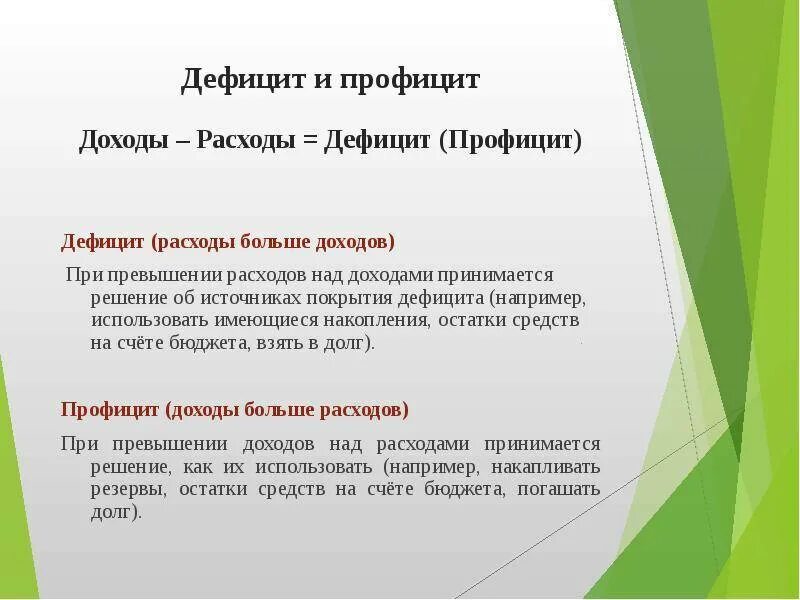 Дефицит и профицит

Доходы – Расходы = Дефицит (Профицит)

Дефицит (расходы больше доходов)

При превышении расходов над доходами принимается решение об источниках покрытия дефицита (например, использовать имеющиеся накопления, остатки средств на счёте бюджета, взять в долг).

Профицит (доходы больше расходов)

При превышении доходов над расходами принимается решение, как их использовать (например, накапливать резервы, остатки средств на счёте бюджета, погашать долг).